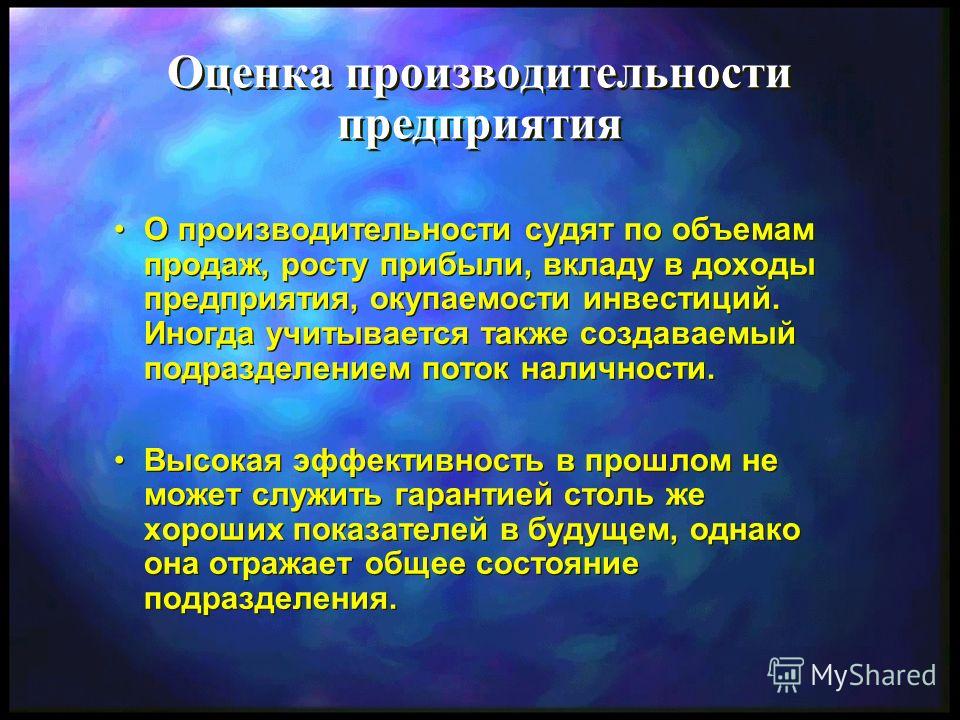 Оценка производительности предприятия

• О производительности судят по объемам продаж, росту прибыли, вкладу в доходы предприятия, окупаемости инвестиций. Иногда учитывается также создаваемый подразделением поток наличности.

• Высокая эффективность в прошлом не может служить гарантией столь же хороших показателей в будущем, однако она отражает общее состояние подразделения.

MyShared